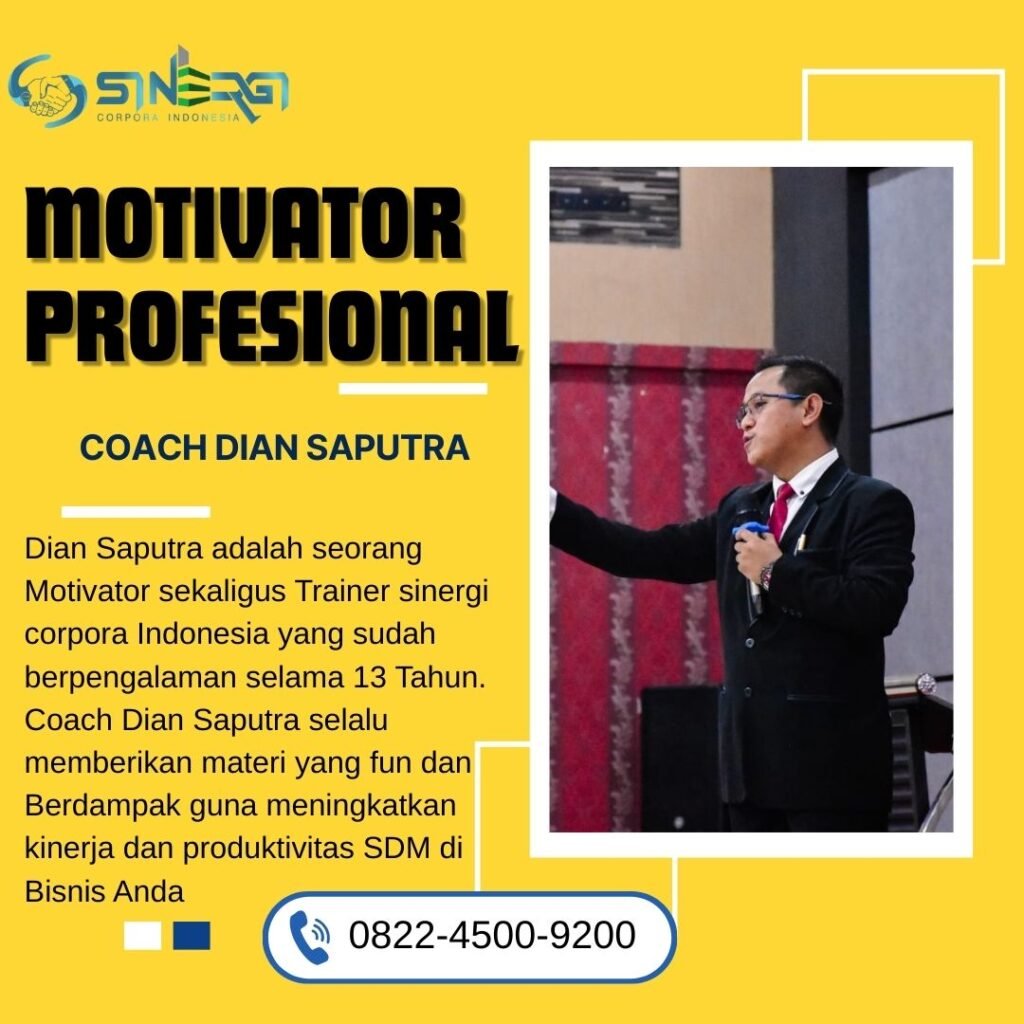 SINERGI
CORPORA INDONESIA

MOTIVATOR PROFESIONAL

COACH DIAN SAPUTRA

Dian Saputra adalah seorang Motivator sekaligus Trainer sinergi corpora Indonesia yang sudah berpengalaman selama 13 Tahun. Coach Dian Saputra selalu memberikan materi yang fun dan Berdampak guna meningkatkan kinerja dan produktivitas SDM di Bisnis Anda

0822-4500-9200